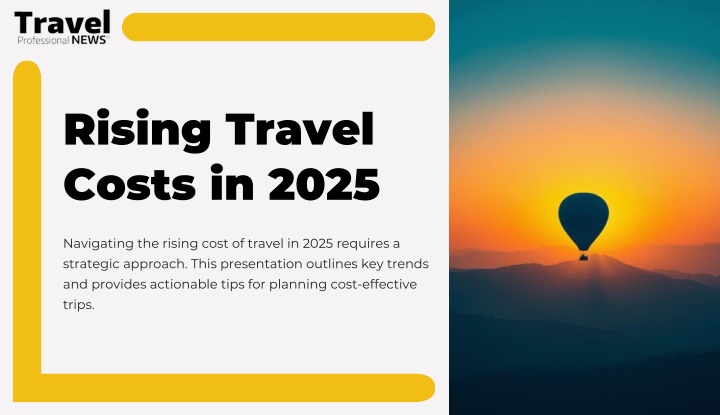 Travel
Professional NEWS®

Rising Travel Costs in 2025

Navigating the rising cost of travel in 2025 requires a strategic approach. This presentation outlines key trends and provides actionable tips for planning cost-effective trips.